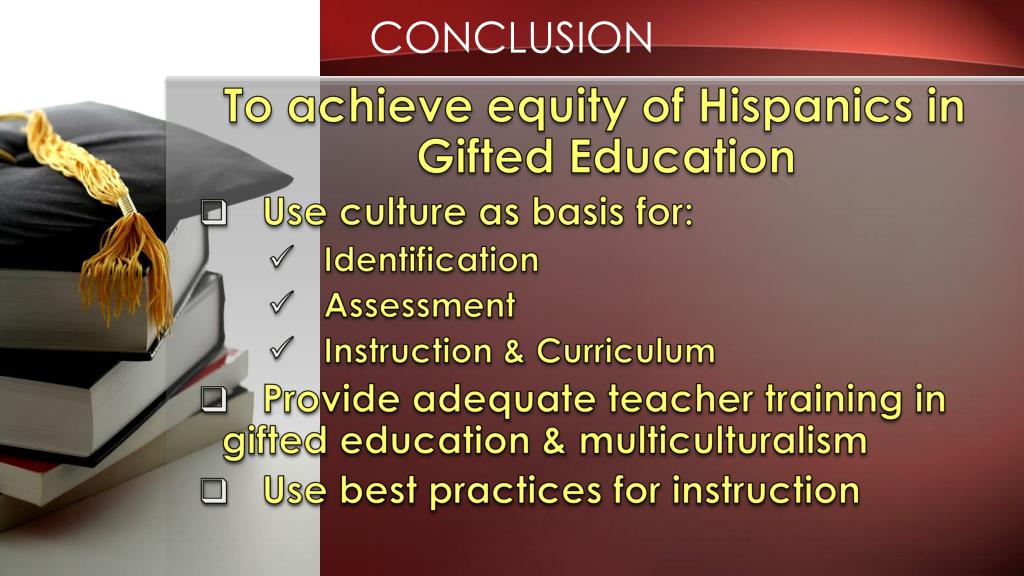 CONCLUSION

To achieve equity of Hispanics in Gifted Education

❑ Use culture as basis for:
✓ Identification
✓ Assessment
✓ Instruction & Curriculum

❑ Provide adequate teacher training in gifted education & multiculturalism

❑ Use best practices for instruction